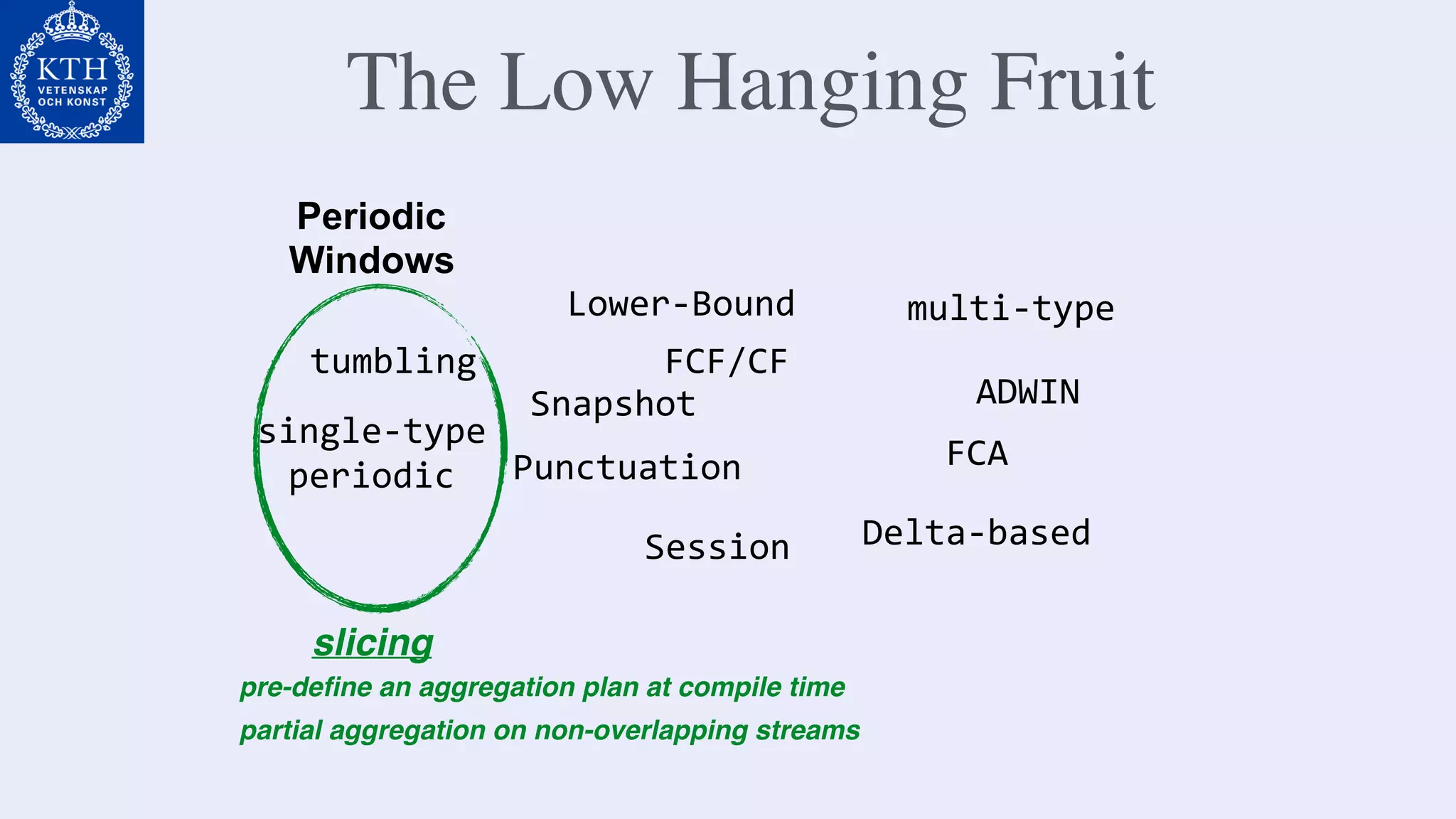 KTH
VETENSKAP OCH KONST

The Low Hanging Fruit

Periodic Windows

tumbling

single-type periodic

Lower-Bound

FCF/CF

Snapshot

Punctuation

Session

multi-type

ADWIN

FCA

Delta-based

slicing

pre-define an aggregation plan at compile time

partial aggregation on non-overlapping streams